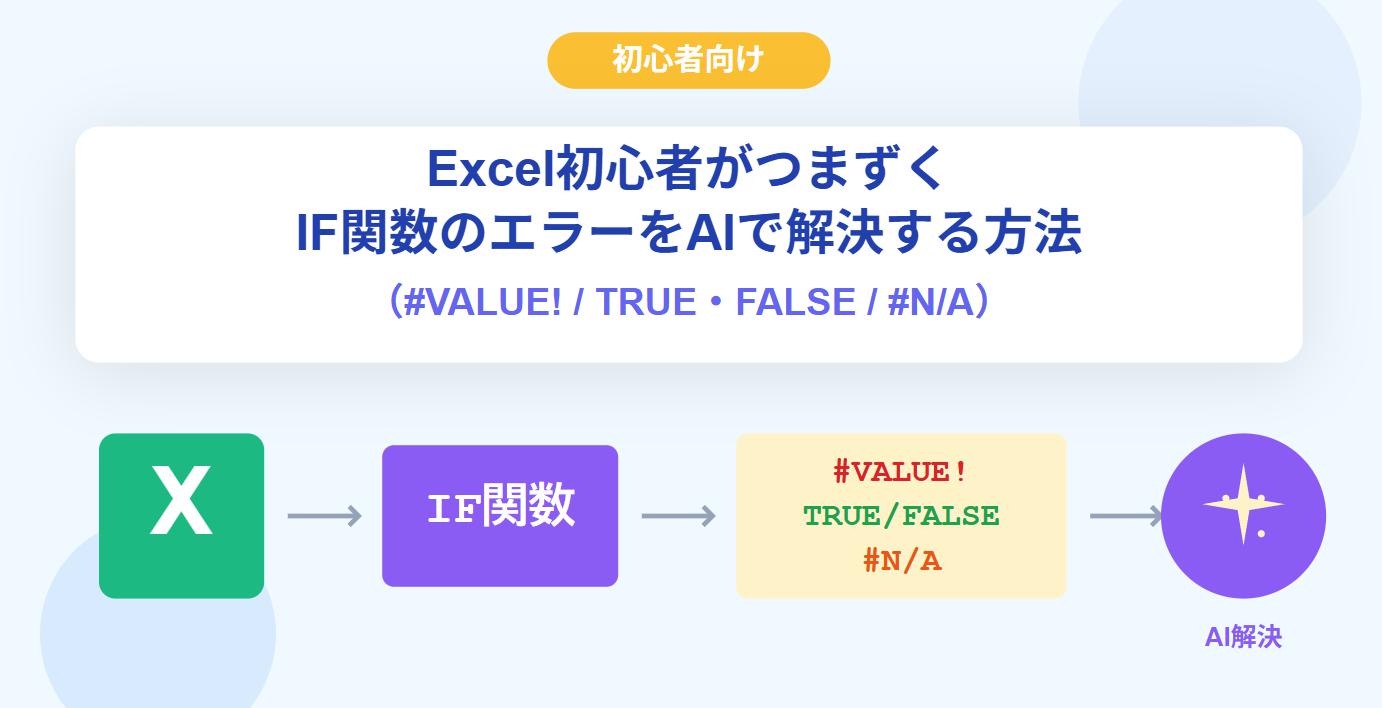 初心者向け

Excel初心者がつまずく
IF関数のエラーをAIで解決する方法

（#VALUE! / TRUE・FALSE / #N/A）

X

IF関数

#VALUE!
TRUE/FALSE
#N/A

AI解決